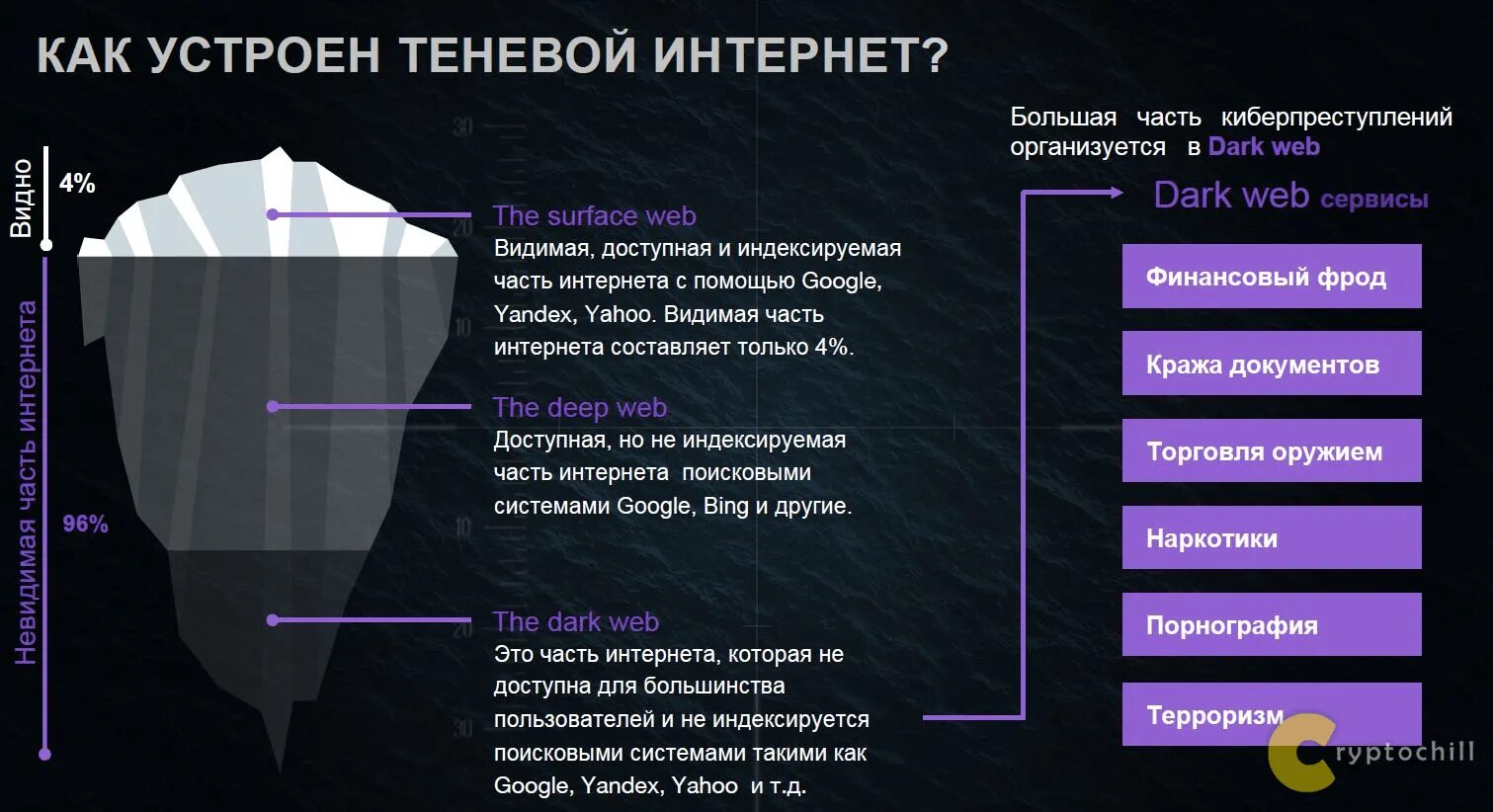 КАК УСТРОЕН ТЕНЕВОЙ ИНТЕРНЕТ?

Видно

4%

Невидимая часть интернета

96%

The surface web
Видимая, доступная и индексируемая часть интернета с помощью Google, Yandex, Yahoo. Видимая часть интернета составляет только 4%.

The deep web
Доступная, но не индексируемая часть интернета поисковыми системами Google, Bing и другие.

The dark web
Это часть интернета, которая не доступна для большинства пользователей и не индексируется поисковыми системами такими как Google, Yandex, Yahoo и т.д.

Большая часть киберпреступлений организуется в Dark web

Dark web сервисы

Финансовый фрод

Кража документов

Торговля оружием

Наркотики

Порнография

Терроризм

Cryptochill